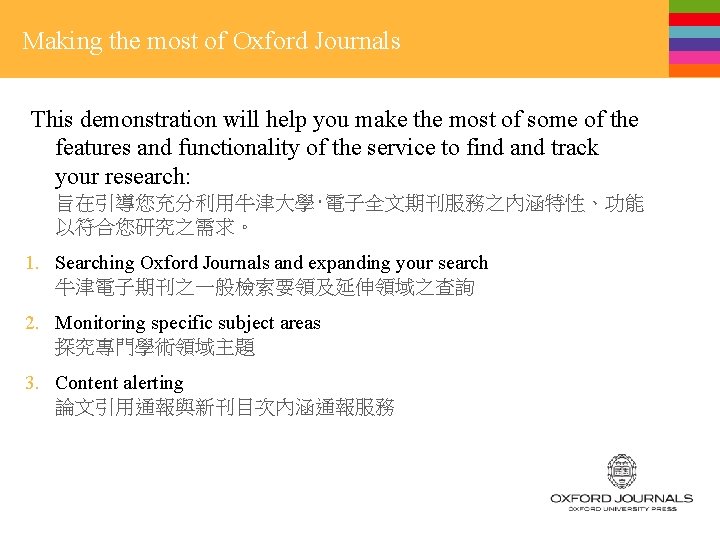 Making the most of Oxford Journals

This demonstration will help you make the most of some of the features and functionality of the service to find and track your research:
旨在引導您充分利用牛津大學‧電子全文期刊服務之內涵特性、功能以符合您研究之需求。

1. Searching Oxford Journals and expanding your search
牛津電子期刊之一般檢索要領及延伸領域之查詢

2. Monitoring specific subject areas
探究專門學術領域主題

3. Content alerting
論文引用通報與新刊目次內涵通報服務

OXFORD JOURNALS
OXFORD UNIVERSITY PRESS